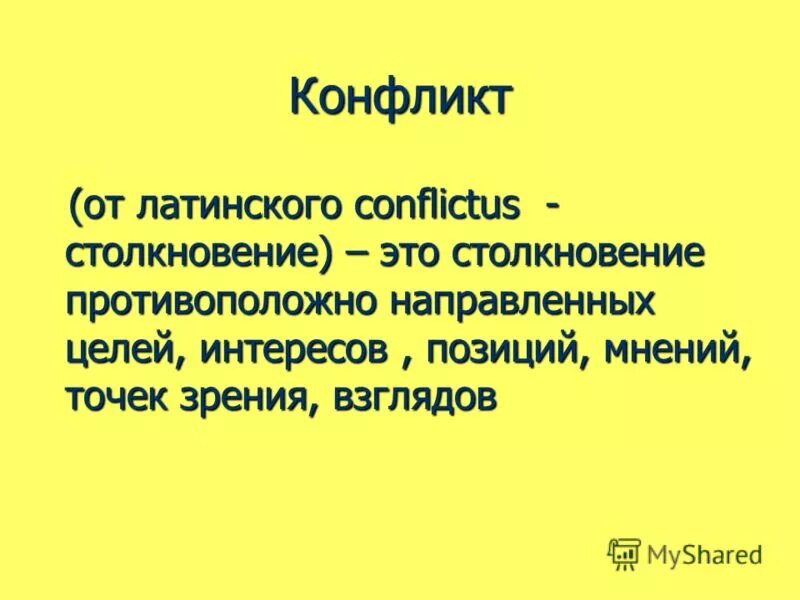 Конфликт

(от латинского conflictus - столкновение) – это столкновение противоположно направленных целей, интересов , позиций, мнений, точек зрения, взглядов

MyShared